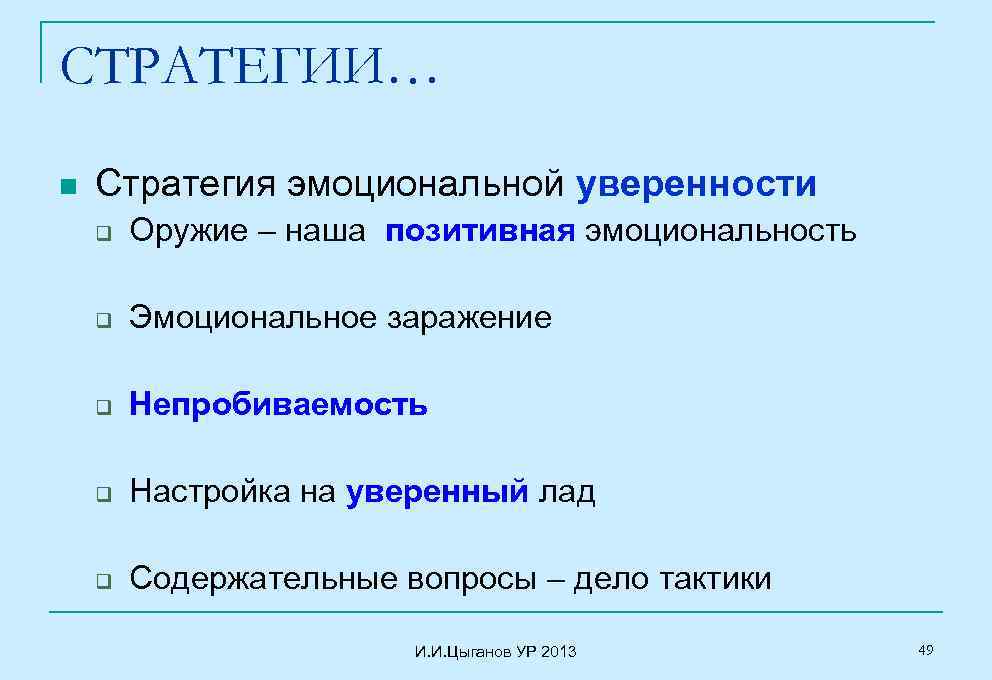 СТРАТЕГИИ…

Стратегия эмоциональной уверенности

Оружие – наша позитивная эмоциональность

Эмоциональное заражение

Непробиваемость

Настройка на уверенный лад

Содержательные вопросы – дело тактики

И.И.Цыганов УР 2013

49